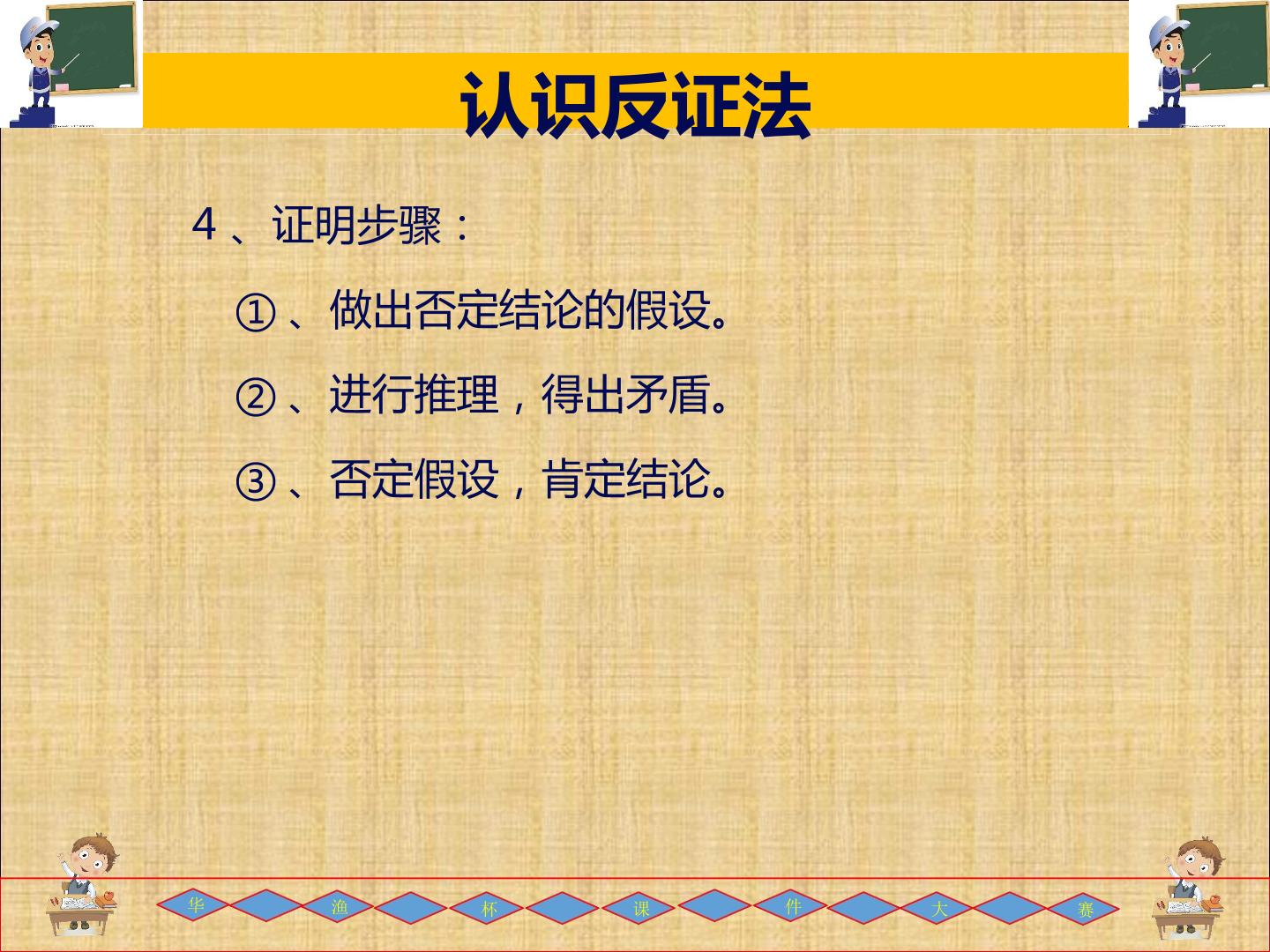 认识反证法

4、证明步骤：

①、做出否定结论的假设。

②、进行推理，得出矛盾。

③、否定假设，肯定结论。

华 渔 杯 课 件 大 赛